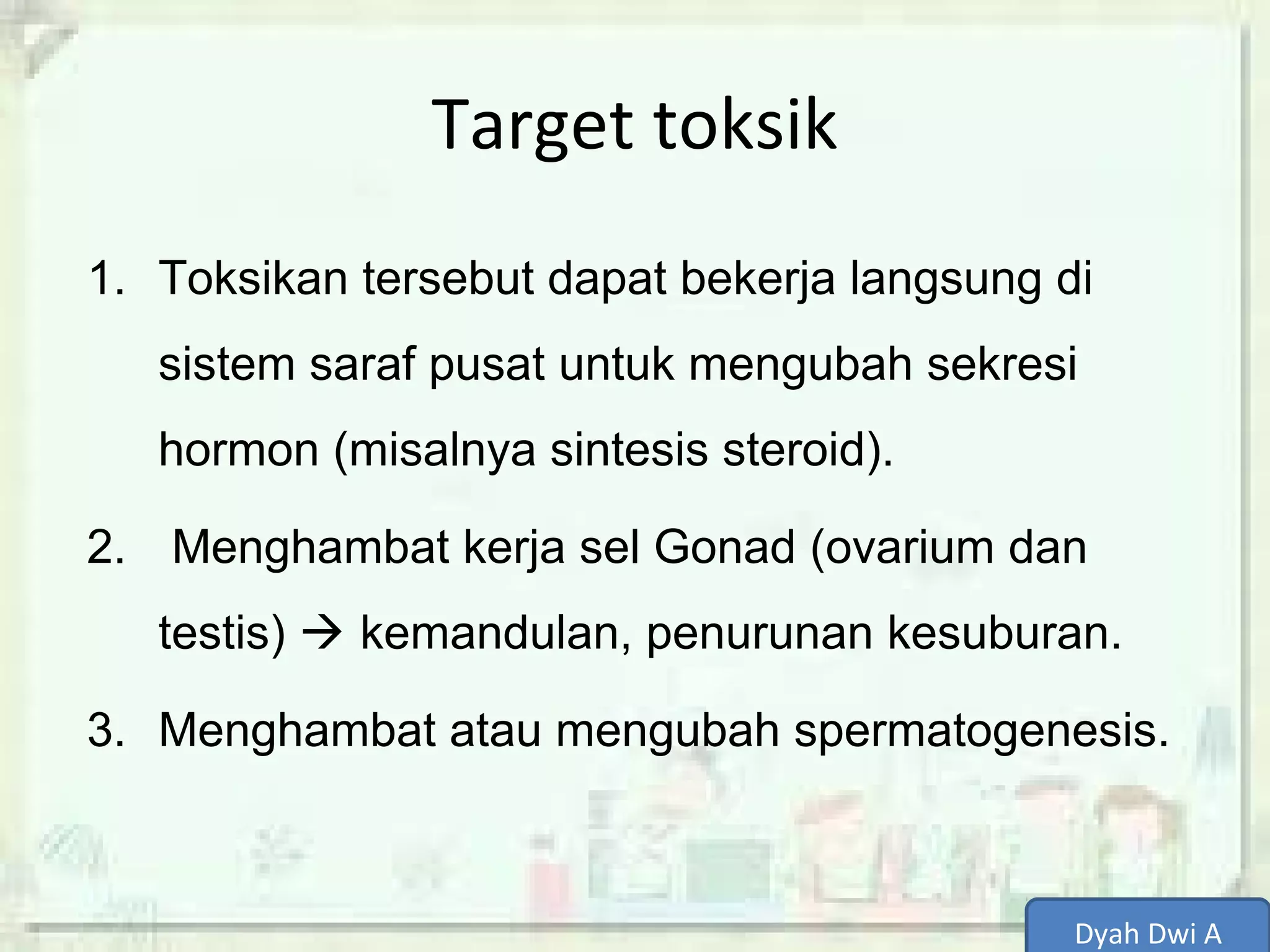 Target toksik

1. Toksikan tersebut dapat bekerja langsung di sistem saraf pusat untuk mengubah sekresi hormon (misalnya sintesis steroid).

2. Menghambat kerja sel Gonad (ovarium dan testis) → kemandulan, penurunan kesuburan.

3. Menghambat atau mengubah spermatogenesis.

Dyah Dwi A